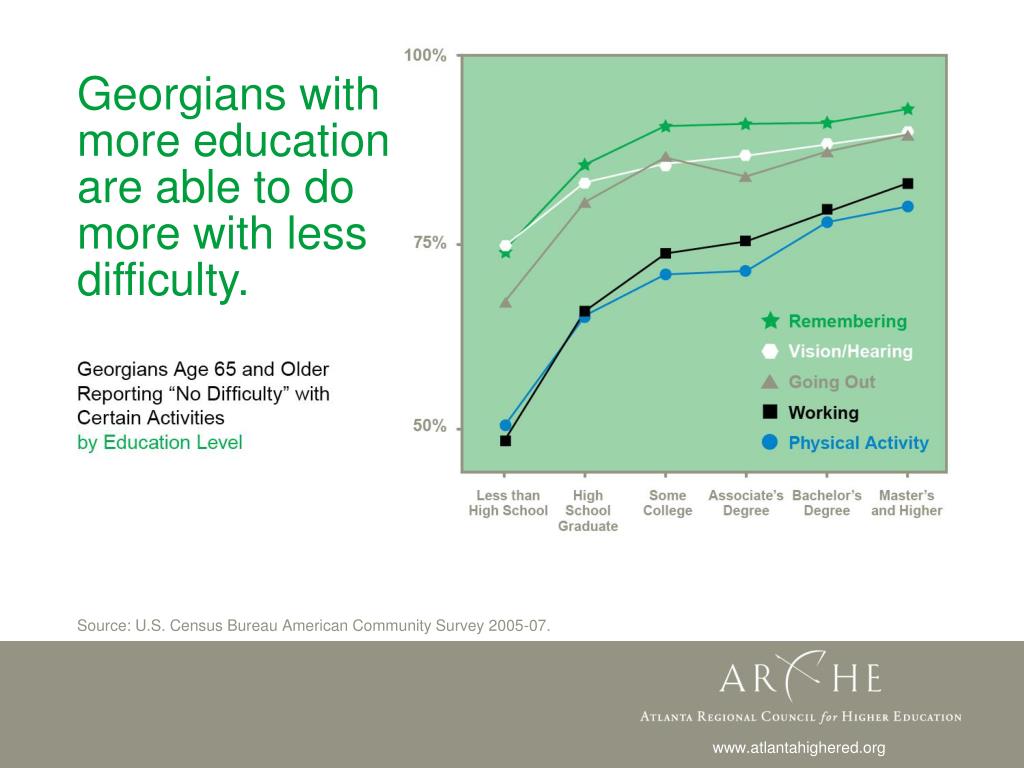 Georgians with more education are able to do more with less difficulty.

Georgians Age 65 and Older Reporting “No Difficulty” with Certain Activities
by Education Level

100%
75%
50%

Remembering
Vision/Hearing
Going Out
Working
Physical Activity

Less than High School
High School Graduate
Some College
Associate’s Degree
Bachelor’s Degree
Master’s and Higher

Source: U.S. Census Bureau American Community Survey 2005-07.

ARCHE
Atlanta Regional Council for Higher Education

www.atlantahighered.org